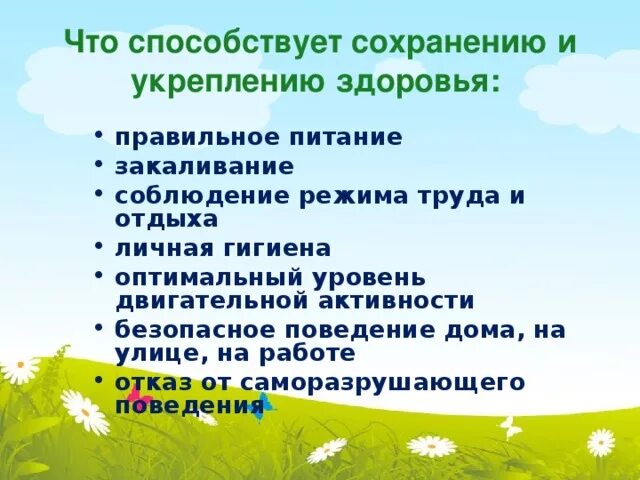 Что способствует сохранению и укреплению здоровья:

• правильное питание
• закаливание
• соблюдение режима труда и отдыха
• личная гигиена
• оптимальный уровень двигательной активности
• безопасное поведение дома, на улице, на работе
• отказ от саморазрушающего поведения